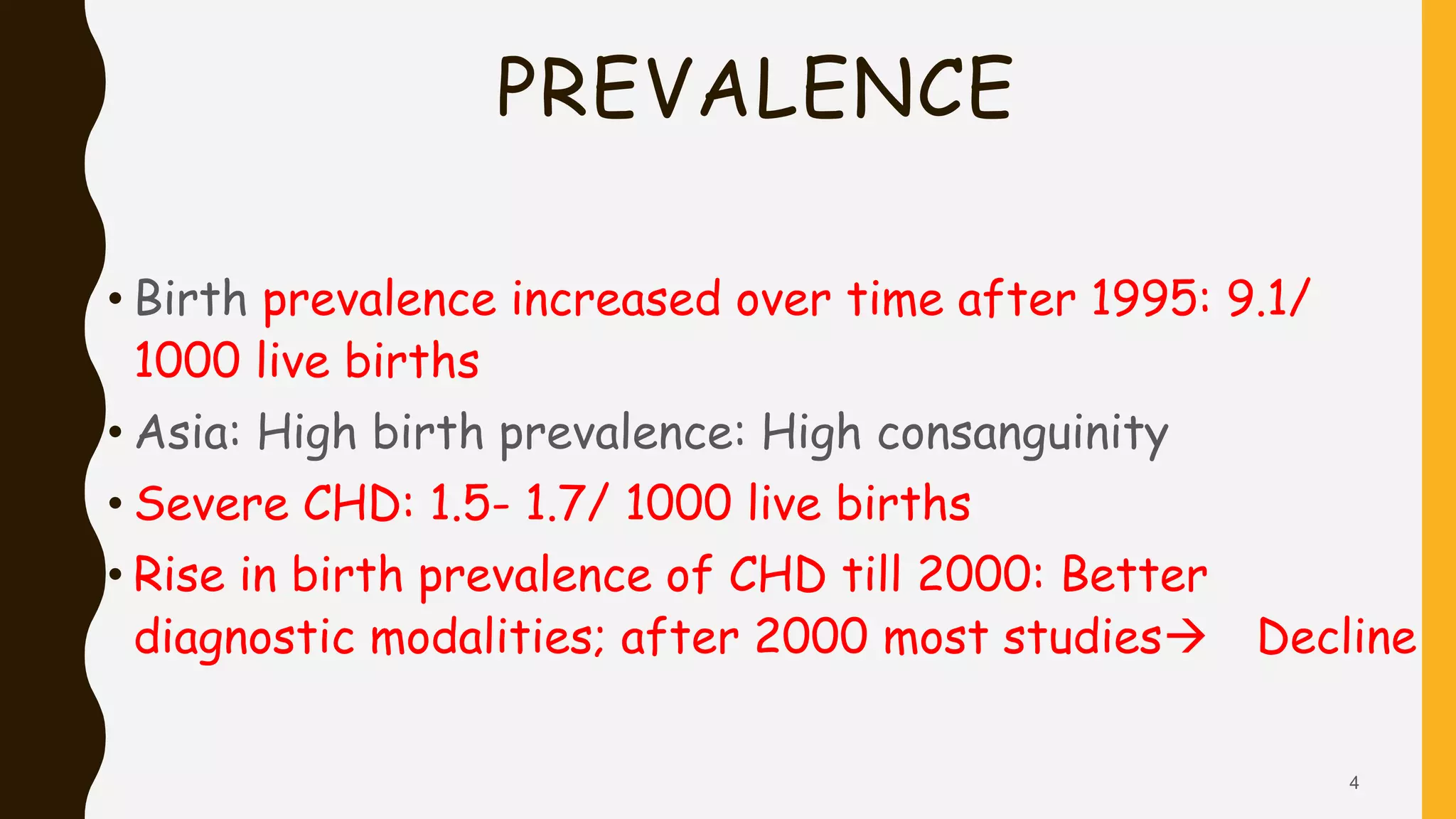 PREVALENCE

• Birth prevalence increased over time after 1995: 9.1/ 1000 live births
• Asia: High birth prevalence: High consanguinity
• Severe CHD: 1.5- 1.7/ 1000 live births
• Rise in birth prevalence of CHD till 2000: Better diagnostic modalities; after 2000 most studies→ Decline

4